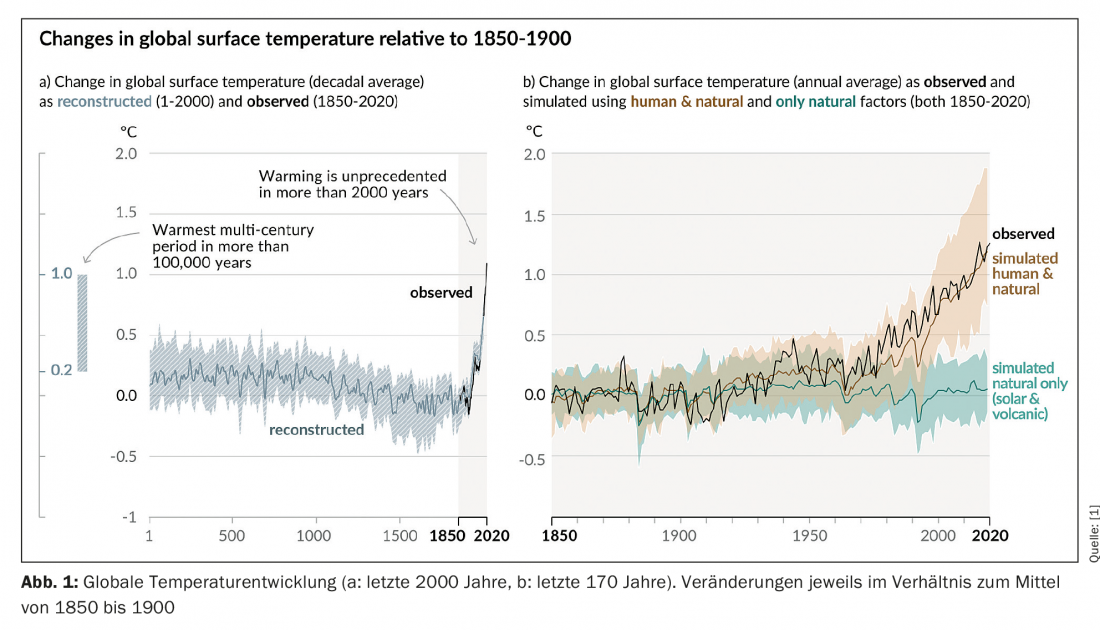 Changes in global surface temperature relative to 1850-1900

a) Change in global surface temperature (decadal average) as reconstructed (1-2000) and observed (1850-2020)

°C

2.0
1.5
1.0
0.5
0.0
-0.5
-1

1.0
0.2

Warming is unprecedented in more than 2000 years

Warmest multi-century period in more than 100,000 years

observed

reconstructed

1 500 1000 1500 1850 2020

b) Change in global surface temperature (annual average) as observed and simulated using human & natural and only natural factors (both 1850-2020)

°C

2.0
1.5
1.0
0.5
0.0
-0.5

observed

simulated human & natural

simulated natural only (solar & volcanic)

1850 1900 1950 2000 2020

Quelle: [1]

Abb. 1: Globale Temperaturentwicklung (a: letzte 2000 Jahre, b: letzte 170 Jahre). Veränderungen jeweils im Verhältnis zum Mittel von 1850 bis 1900